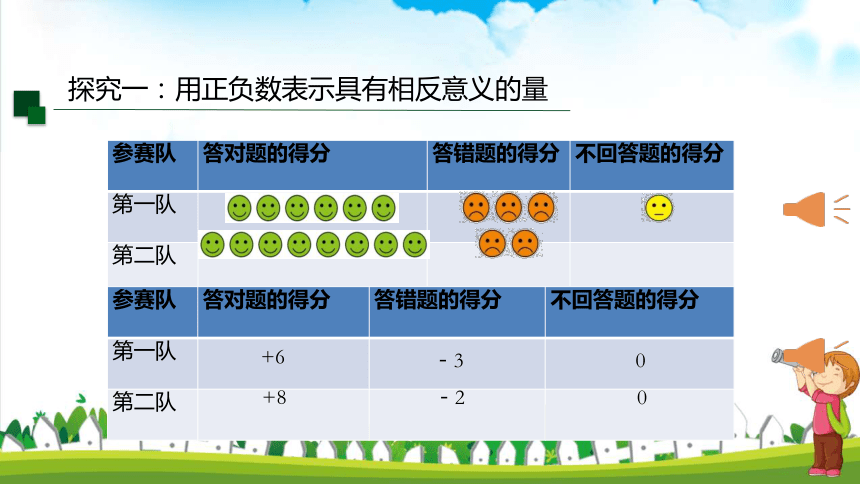 探究一：用正负数表示具有相反意义的量

| 参赛队 | 答对题的得分 | 答错题的得分 | 不回答题的得分 |
|---|---|---|---|
| 第一队 | | | |
| 第二队 | | | |

| 参赛队 | 答对题的得分 | 答错题的得分 | 不回答题的得分 |
|---|---|---|---|
| 第一队 | +6 | - 3 | 0 |
| 第二队 | +8 | - 2 | 0 |